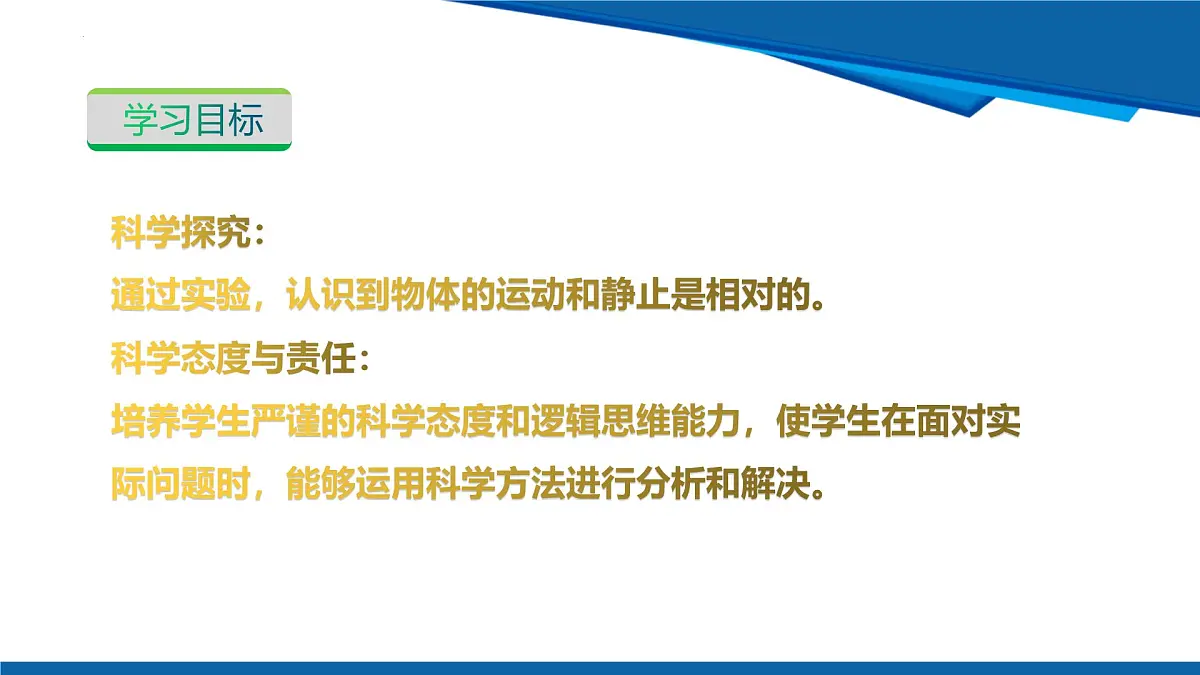 学习目标

科学探究：
通过实验，认识到物体的运动和静止是相对的。
科学态度与责任：
培养学生严谨的科学态度和逻辑思维能力，使学生在面对实际问题时，能够运用科学方法进行分析和解决。